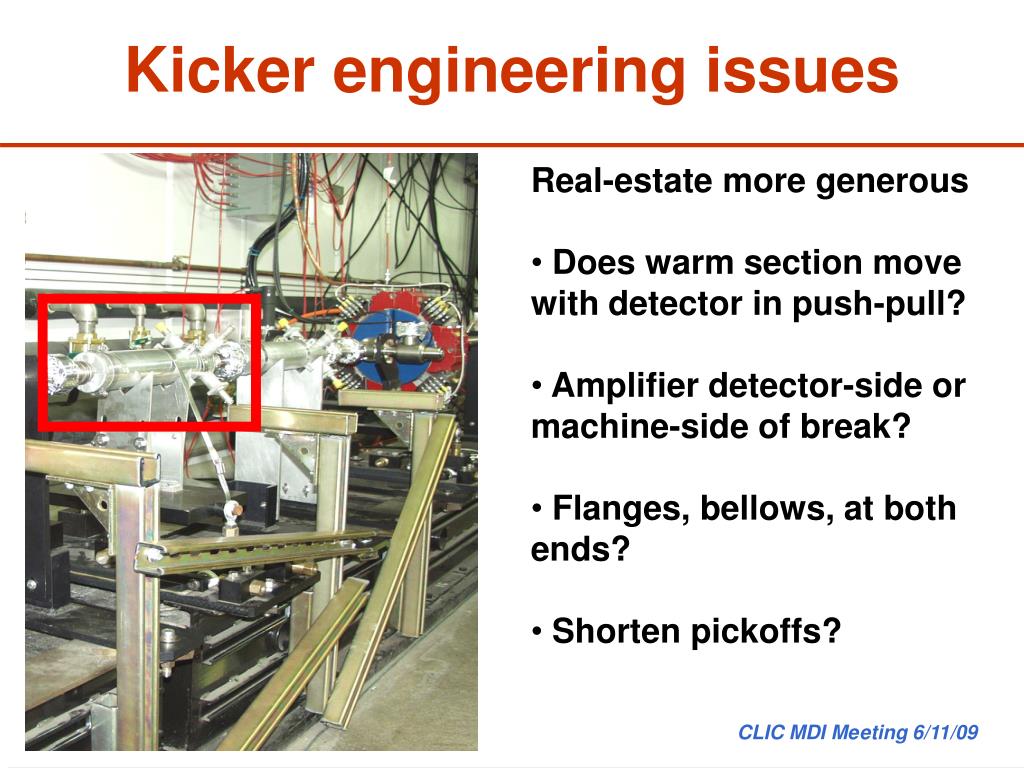 Kicker engineering issues

Real-estate more generous

• Does warm section move with detector in push-pull?

• Amplifier detector-side or machine-side of break?

• Flanges, bellows, at both ends?

• Shorten pickoffs?

CLIC MDI Meeting 6/11/09